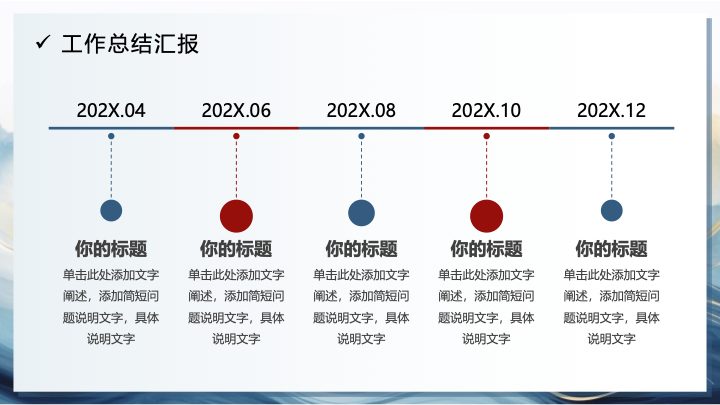 ✓ 工作总结汇报

202X.04

你的标题

单击此处添加文字阐述，添加简短问题说明文字，具体说明文字

202X.06

你的标题

单击此处添加文字阐述，添加简短问题说明文字，具体说明文字

202X.08

你的标题

单击此处添加文字阐述，添加简短问题说明文字，具体说明文字

202X.10

你的标题

单击此处添加文字阐述，添加简短问题说明文字，具体说明文字

202X.12

你的标题

单击此处添加文字阐述，添加简短问题说明文字，具体说明文字